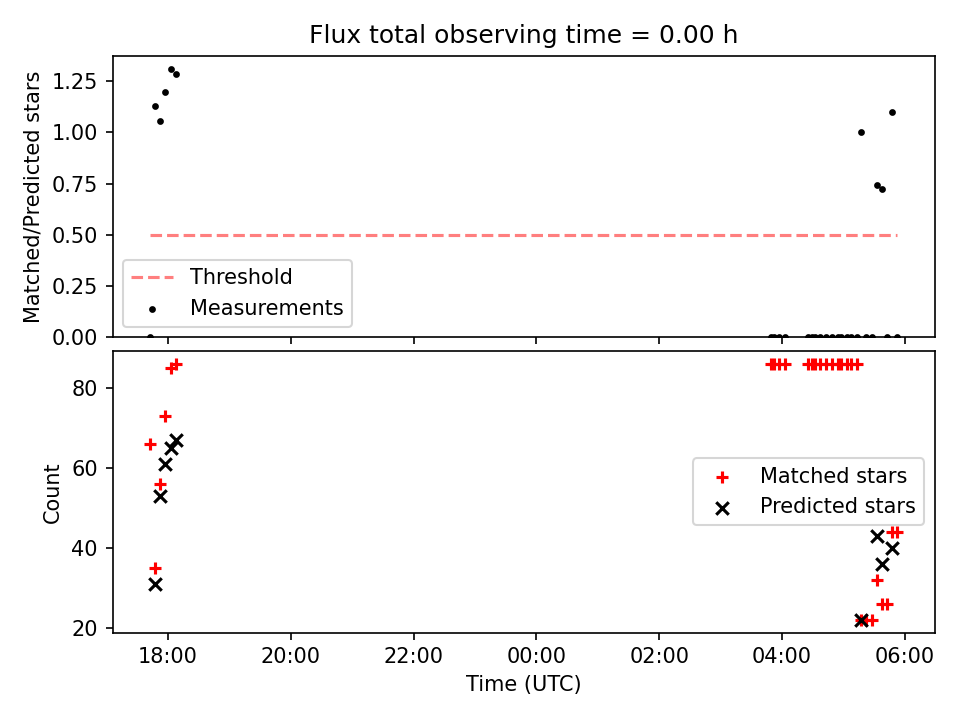 Flux total observing time = 0.00 h

Matched/Predicted stars

1.25
1.00
0.75
0.50
0.25
0.00

Threshold
Measurements

Count

80
60
40
20

Matched stars
Predicted stars

18:00
20:00
22:00
00:00
02:00
04:00
06:00

Time (UTC)